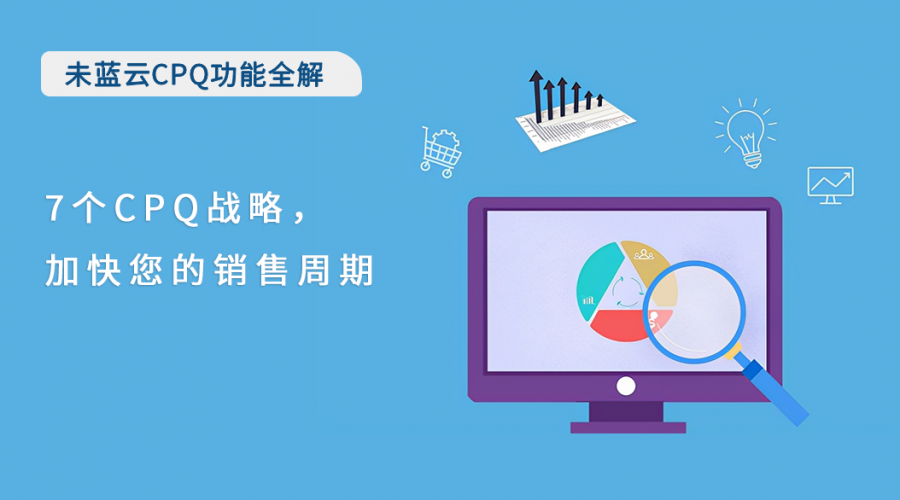 未蓝云CPQ功能全解

7个CPQ战略，
加快您的销售周期